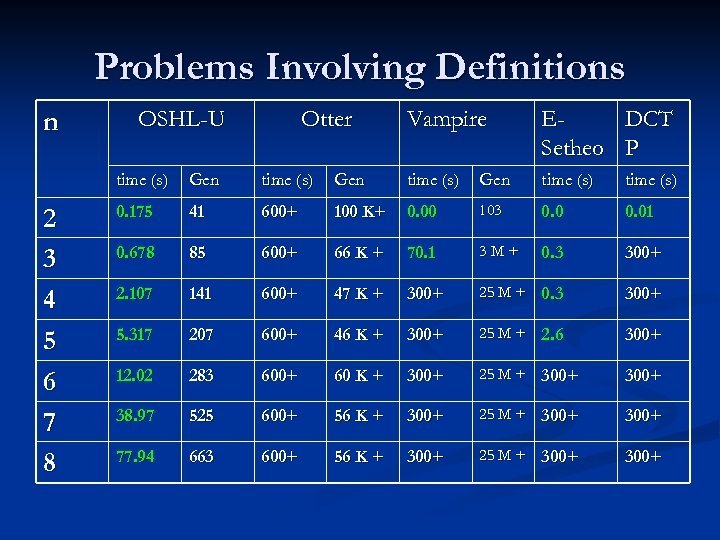 Problems Involving Definitions

| n | OSHL-U | | Otter | | Vampire | | E-Setheo | DCTP |
|---|---|---|---|---|---|---|---|---|
| | time (s) | Gen | time (s) | Gen | time (s) | Gen | time (s) | time (s) |
| 2 | 0.175 | 41 | 600+ | 100 K+ | 0.00 | 103 | 0.0 | 0.01 |
| 3 | 0.678 | 85 | 600+ | 66 K + | 70.1 | 3 M + | 0.3 | 300+ |
| 4 | 2.107 | 141 | 600+ | 47 K + | 300+ | 25 M + | 0.3 | 300+ |
| 5 | 5.317 | 207 | 600+ | 46 K + | 300+ | 25 M + | 2.6 | 300+ |
| 6 | 12.02 | 283 | 600+ | 60 K + | 300+ | 25 M + | 300+ | 300+ |
| 7 | 38.97 | 525 | 600+ | 56 K + | 300+ | 25 M + | 300+ | 300+ |
| 8 | 77.94 | 663 | 600+ | 56 K + | 300+ | 25 M + | 300+ | 300+ |